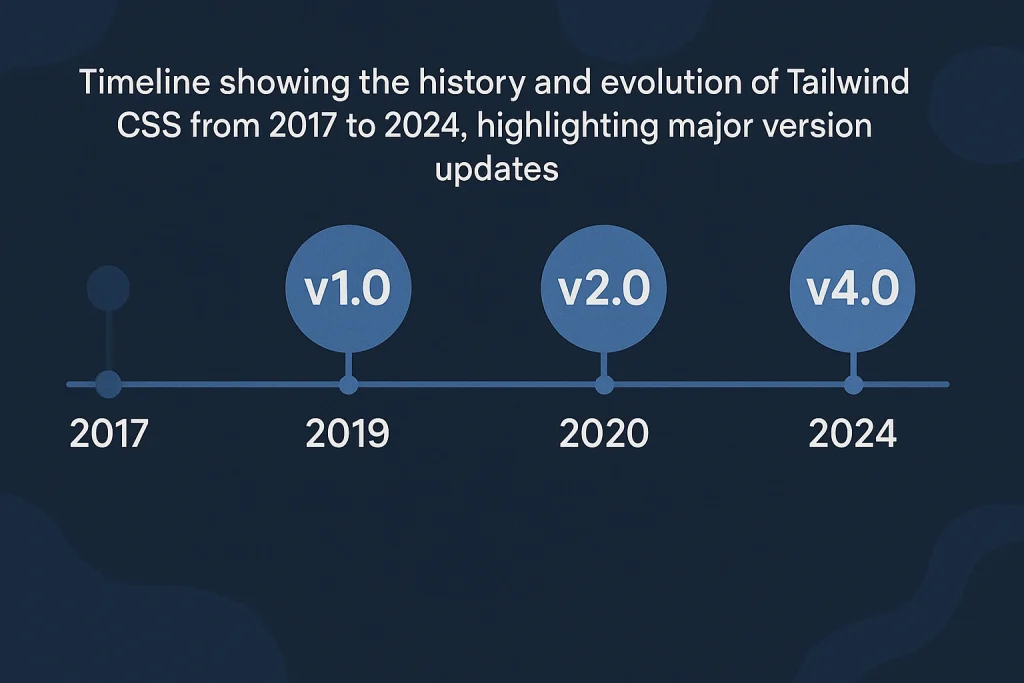 Timeline showing the history and evolution of Tailwind CSS from 2017 to 2024, highlighting major version updates

v1.0

v2.0

v4.0

2017

2019

2020

2024